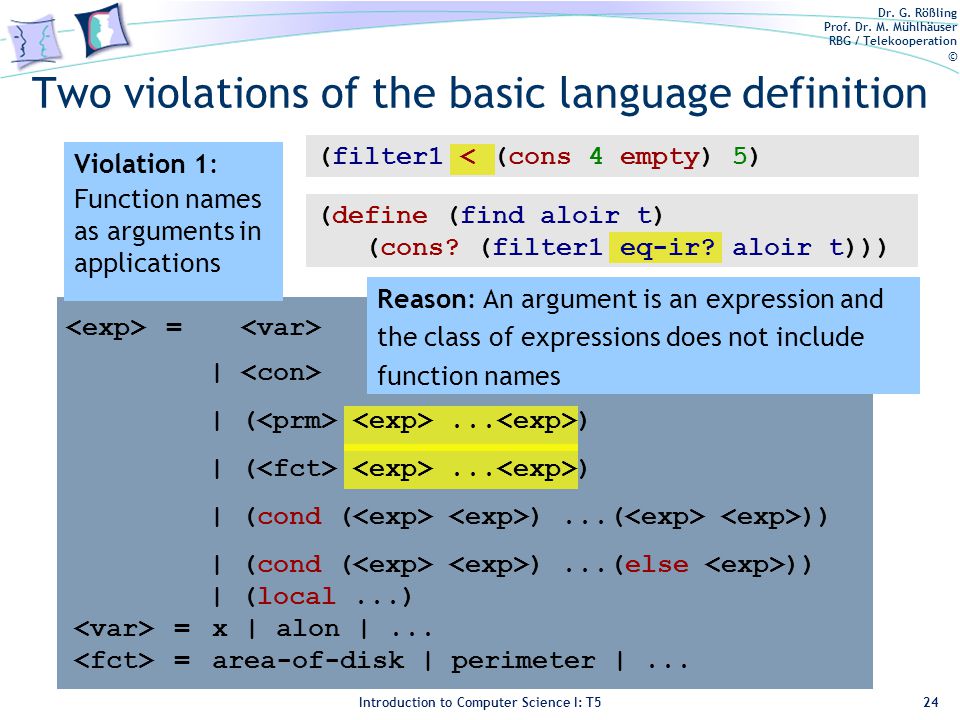 Dr. G. Rößling
Prof. Dr. M. Mühlhäuser
RBG / Telekooperation
©

Two violations of the basic language definition

Violation 1: Function names as arguments in applications

(filter1 < (cons 4 empty) 5)

(define (find aloir t)
   (cons? (filter1 eq-ir? aloir t)))

Reason: An argument is an expression and the class of expressions does not include function names

<exp> =   <var>
   | <con>
   | (<prm> <exp> ...<exp>)
   | (<fct> <exp> ...<exp>)
   | (cond (<exp> <exp>) ...(<exp> <exp>))
   | (cond (<exp> <exp>) ...(else <exp>))
   | (local ...)
<var> = x | alon | ...
<fct> = area-of-disk | perimeter | ...

Introduction to Computer Science I: T5

24